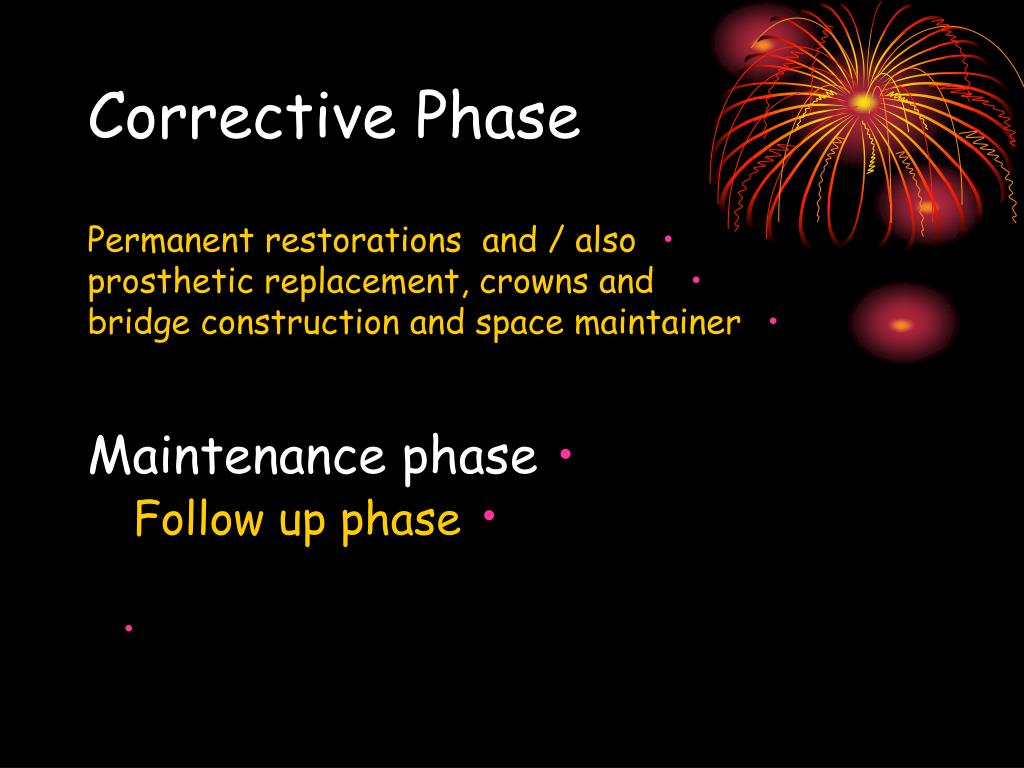 Corrective Phase

Permanent restorations and / also •
prosthetic replacement, crowns and •
bridge construction and space maintainer •

Maintenance phase •
Follow up phase •

•